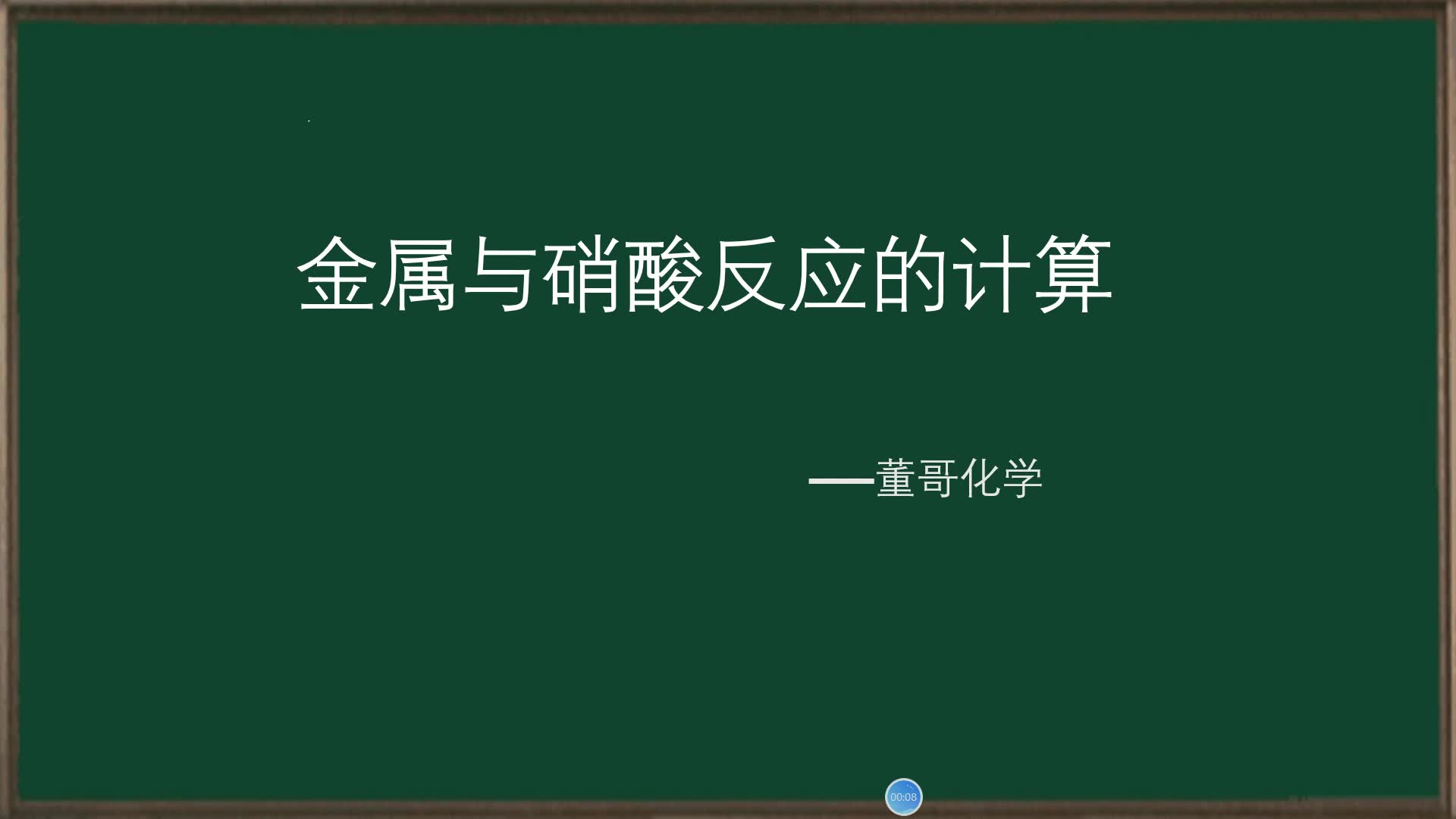 金属与硝酸反应的计算

——董哥化学

00:08